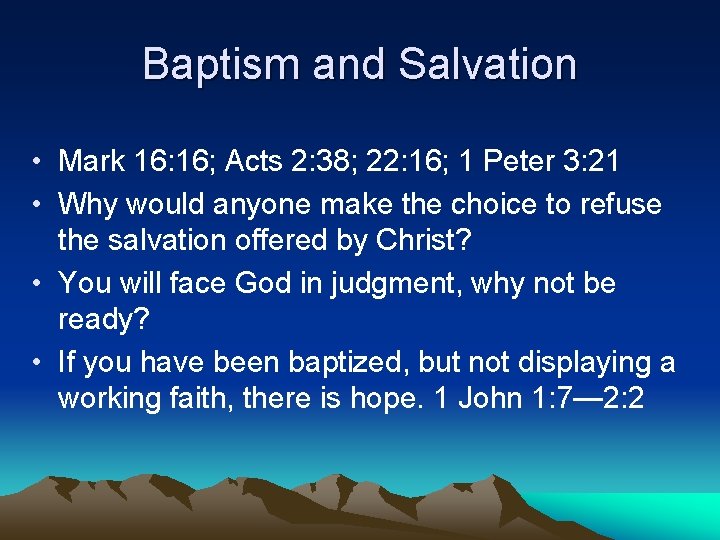 Baptism and Salvation

• Mark 16:16; Acts 2:38; 22:16; 1 Peter 3:21
• Why would anyone make the choice to refuse the salvation offered by Christ?
• You will face God in judgment, why not be ready?
• If you have been baptized, but not displaying a working faith, there is hope. 1 John 1:7—2:2